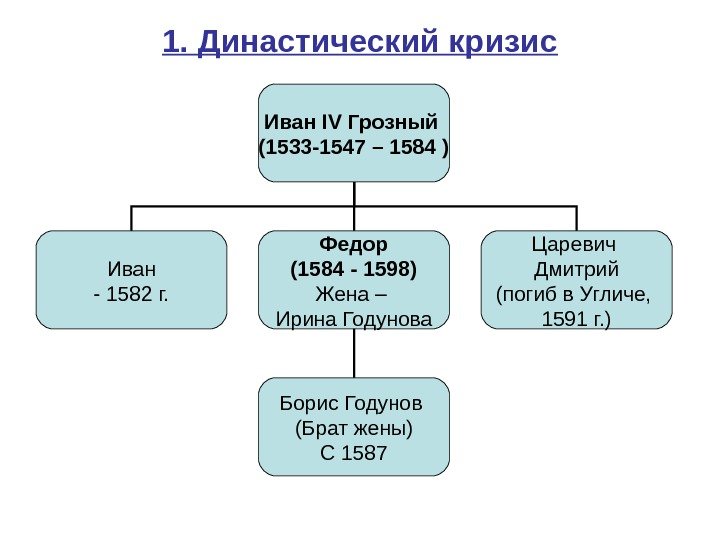 1. Династический кризис

Иван IV Грозный (1533-1547 – 1584 )

Иван - 1582 г.

Федор (1584 - 1598) Жена – Ирина Годунова

Царевич Дмитрий (погиб в Угличе, 1591 г.)

Борис Годунов (Брат жены) С 1587